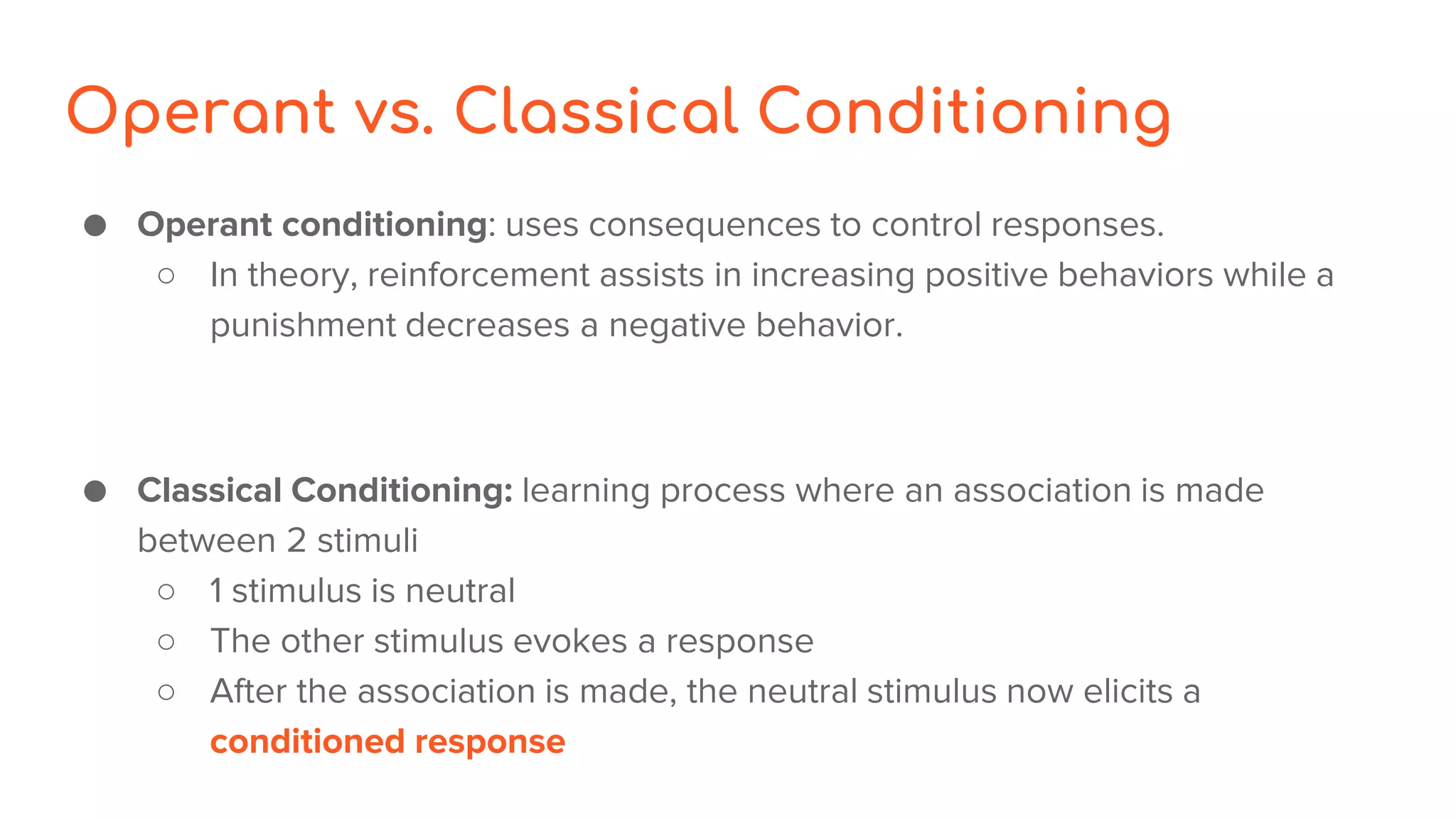 Operant vs. Classical Conditioning

● Operant conditioning: uses consequences to control responses.
○ In theory, reinforcement assists in increasing positive behaviors while a punishment decreases a negative behavior.

● Classical Conditioning: learning process where an association is made between 2 stimuli
○ 1 stimulus is neutral
○ The other stimulus evokes a response
○ After the association is made, the neutral stimulus now elicits a conditioned response